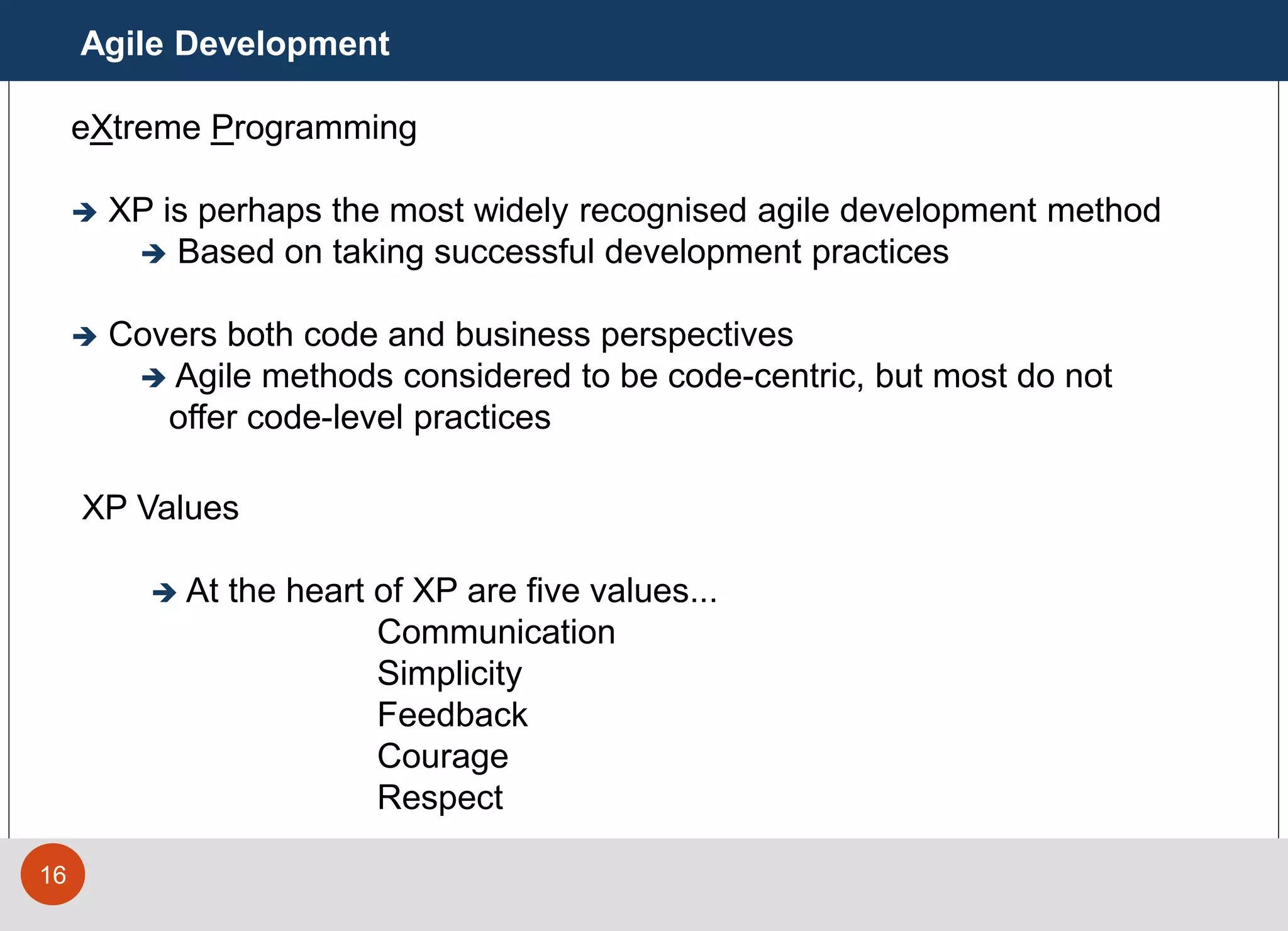 Agile Development

eXtreme Programming

➔ XP is perhaps the most widely recognised agile development method
➔ Based on taking successful development practices

➔ Covers both code and business perspectives
➔ Agile methods considered to be code-centric, but most do not offer code-level practices

XP Values

➔ At the heart of XP are five values...
Communication
Simplicity
Feedback
Courage
Respect

16